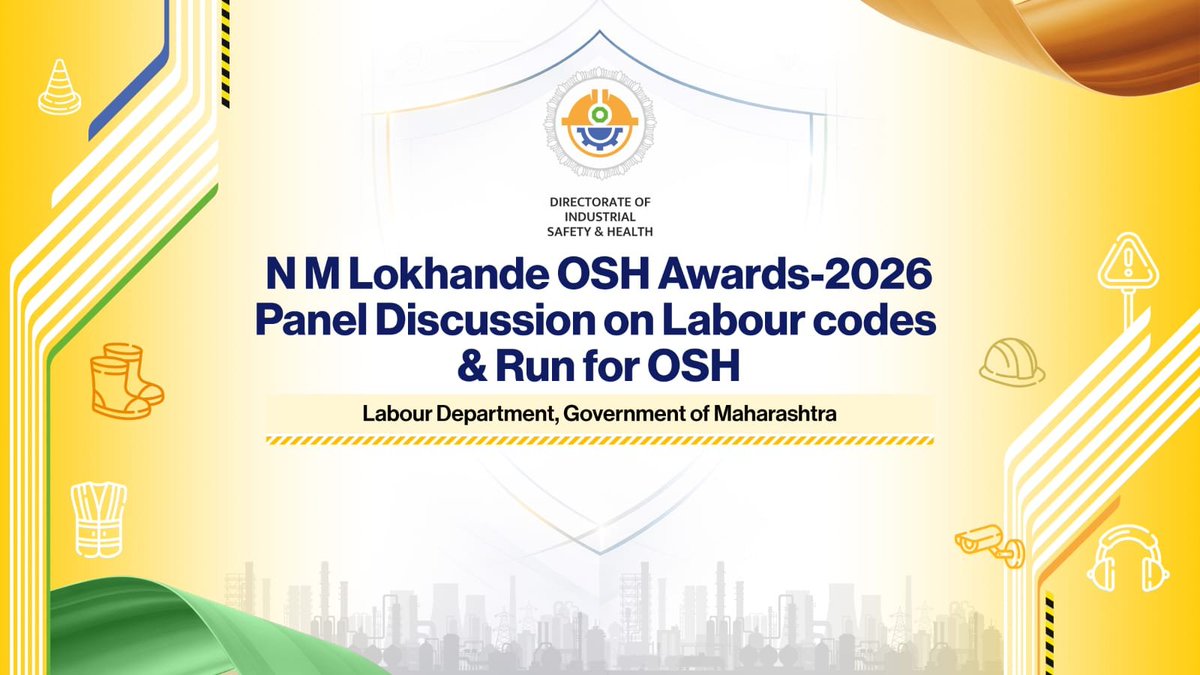 DIRECTORATE OF INDUSTRIAL SAFETY & HEALTH

N M Lokhande OSH Awards-2026
Panel Discussion on Labour codes
& Run for OSH

Labour Department, Government of Maharashtra